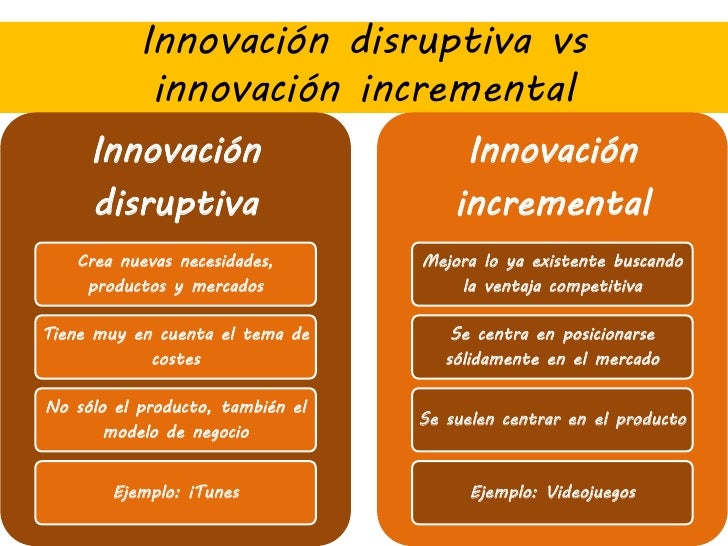 Innovación disruptiva vs innovación incremental

Innovación disruptiva

Crea nuevas necesidades, productos y mercados

Tiene muy en cuenta el tema de costes

No sólo el producto, también el modelo de negocio

Ejemplo: iTunes

Innovación incremental

Mejora lo ya existente buscando la ventaja competitiva

Se centra en posicionarse sólidamente en el mercado

Se suelen centrar en el producto

Ejemplo: Videojuegos